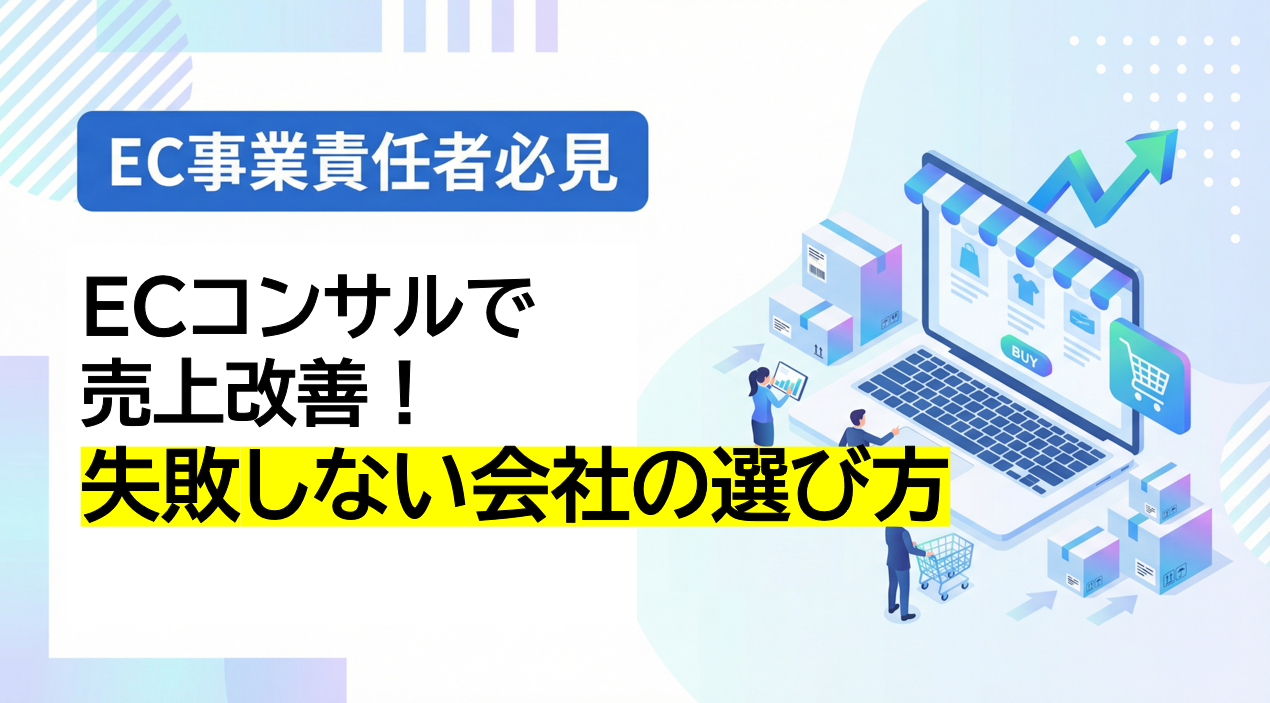 EC事業責任者必見

ECコンサルで
売上改善！
失敗しない会社の選び方

BUY